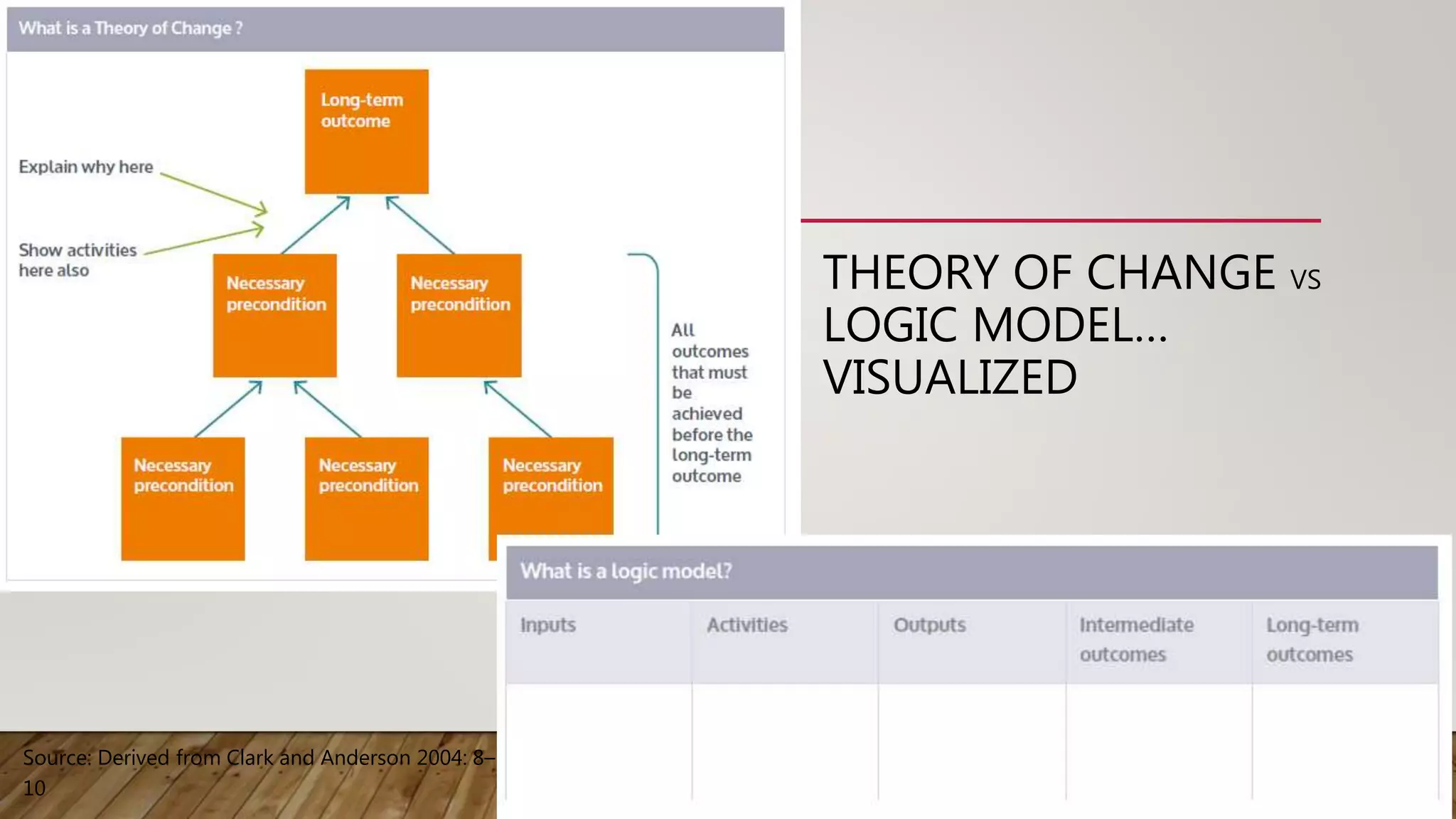 What is a Theory of Change ?

Long-term outcome

Explain why here

Show activities here also

Necessary precondition

Necessary precondition

Necessary precondition

Necessary precondition

Necessary precondition

All outcomes that must be achieved before the long-term outcome

THEORY OF CHANGE VS LOGIC MODEL… VISUALIZED

What is a logic model?

| Inputs | Activities | Outputs | Intermediate outcomes | Long-term outcomes |
|---|---|---|---|---|
| | | | | |

Source: Derived from Clark and Anderson 2004: 8–10